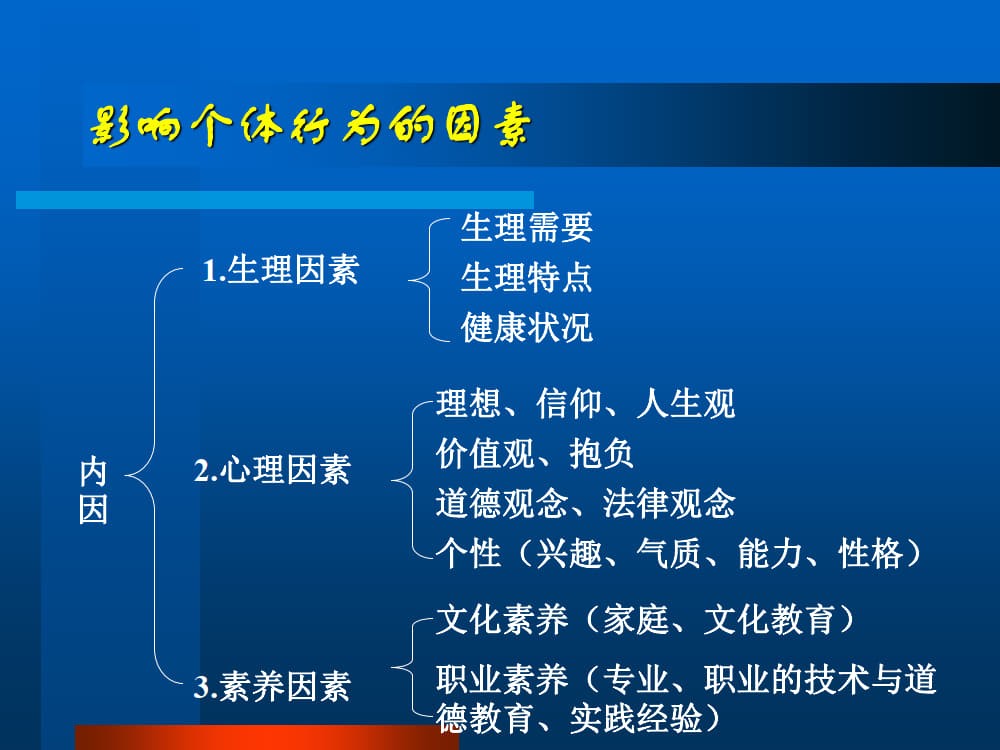 影响个体行为的因素

内因

1.生理因素

生理需要
生理特点
健康状况

2.心理因素

理想、信仰、人生观
价值观、抱负
道德观念、法律观念
个性（兴趣、气质、能力、性格）

3.素养因素

文化素养（家庭、文化教育）
职业素养（专业、职业的技术与道德教育、实践经验）